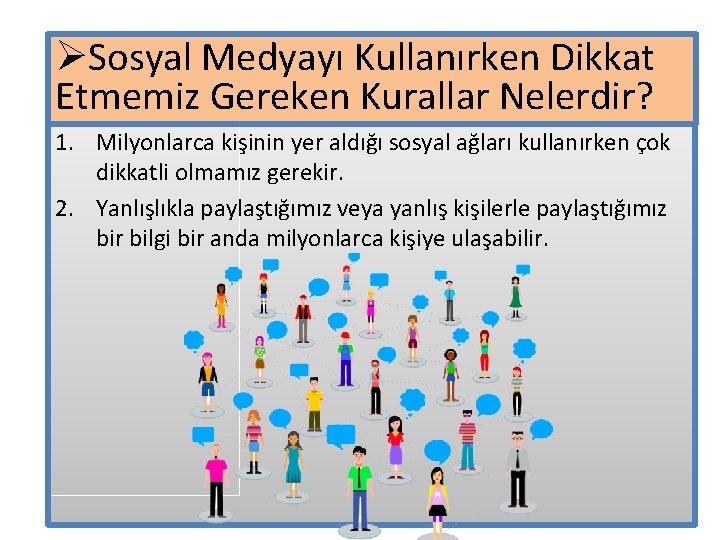 ➢Sosyal Medyayı Kullanırken Dikkat Etmemiz Gereken Kurallar Nelerdir?

1. Milyonlarca kişinin yer aldığı sosyal ağları kullanırken çok dikkatli olmamız gerekir.

2. Yanlışlıkla paylaştığımız veya yanlış kişilerle paylaştığımız bir bilgi bir anda milyonlarca kişiye ulaşabilir.